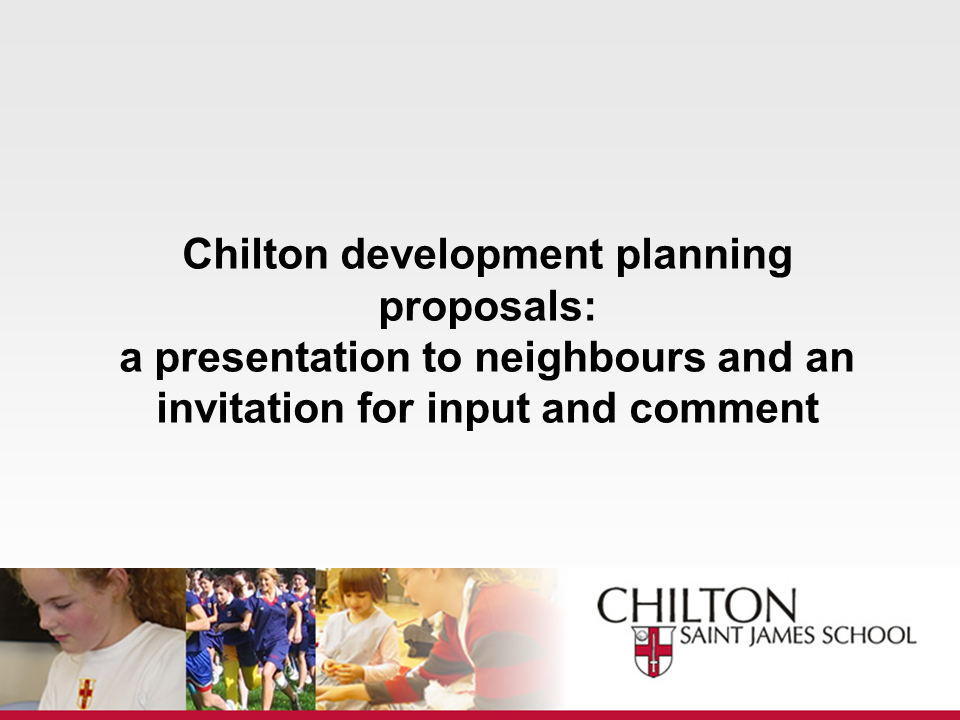 Chilton development planning proposals:
a presentation to neighbours and an invitation for input and comment

CHILTON
SAINT JAMES SCHOOL